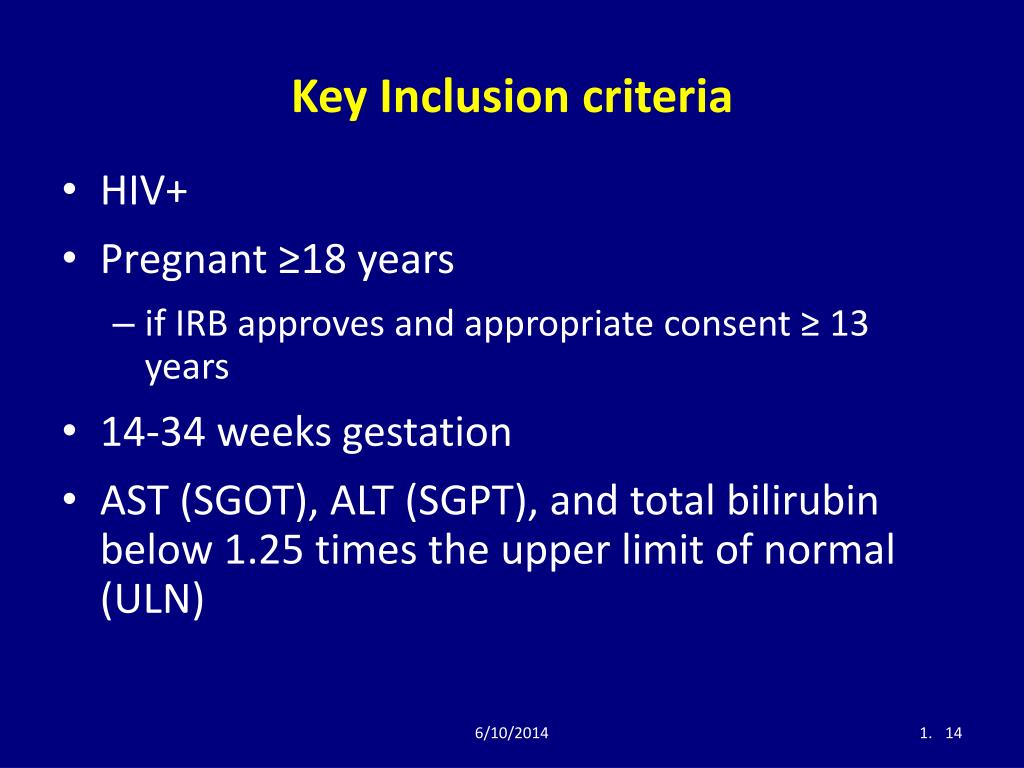 Key Inclusion criteria

• HIV+
• Pregnant ≥18 years
– if IRB approves and appropriate consent ≥ 13 years
• 14-34 weeks gestation
• AST (SGOT), ALT (SGPT), and total bilirubin below 1.25 times the upper limit of normal (ULN)

6/10/2014

1. 14